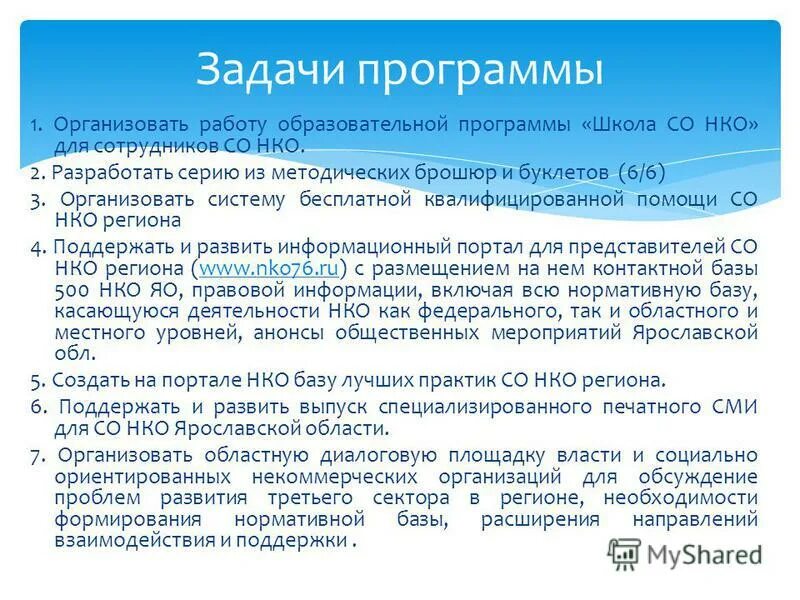 Задачи программы

1. Организовать работу образовательной программы «Школа СО НКО» для сотрудников СО НКО.

2. Разработать серию из методических брошюр и буклетов (6/6)

3. Организовать систему бесплатной квалифицированной помощи СО НКО региона

4. Поддержать и развить информационный портал для представителей СО НКО региона (www.nko76.ru) с размещением на нем контактной базы 500 НКО ЯО, правовой информации, включая всю нормативную базу, касающуюся деятельности НКО как федерального, так и областного и местного уровней, анонсы общественных мероприятий Ярославской обл.

5. Создать на портале НКО базу лучших практик СО НКО региона.

6. Поддержать и развить выпуск специализированного печатного СМИ для СО НКО Ярославской области.

7. Организовать областную диалоговую площадку власти и социально ориентированных некоммерческих организаций для обсуждение проблем развития третьего сектора в регионе, необходимости формирования нормативной базы, расширения направлений взаимодействия и поддержки .

MyShared